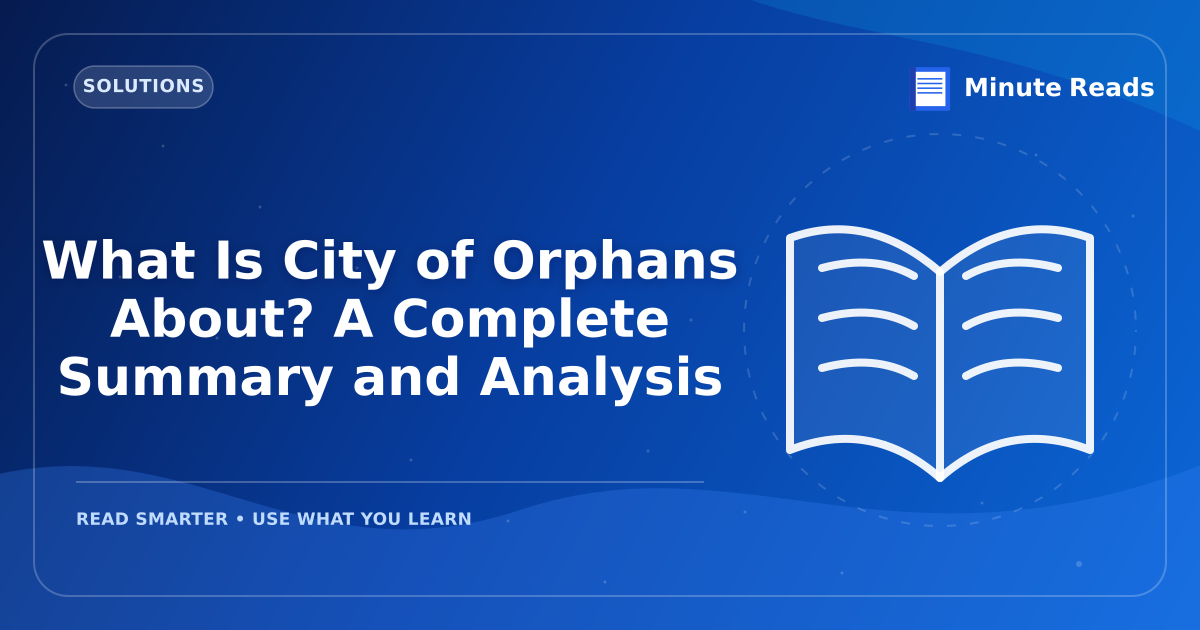 SOLUTIONS

Minute Reads

What Is City of Orphans About? A Complete Summary and Analysis

READ SMARTER • USE WHAT YOU LEARN